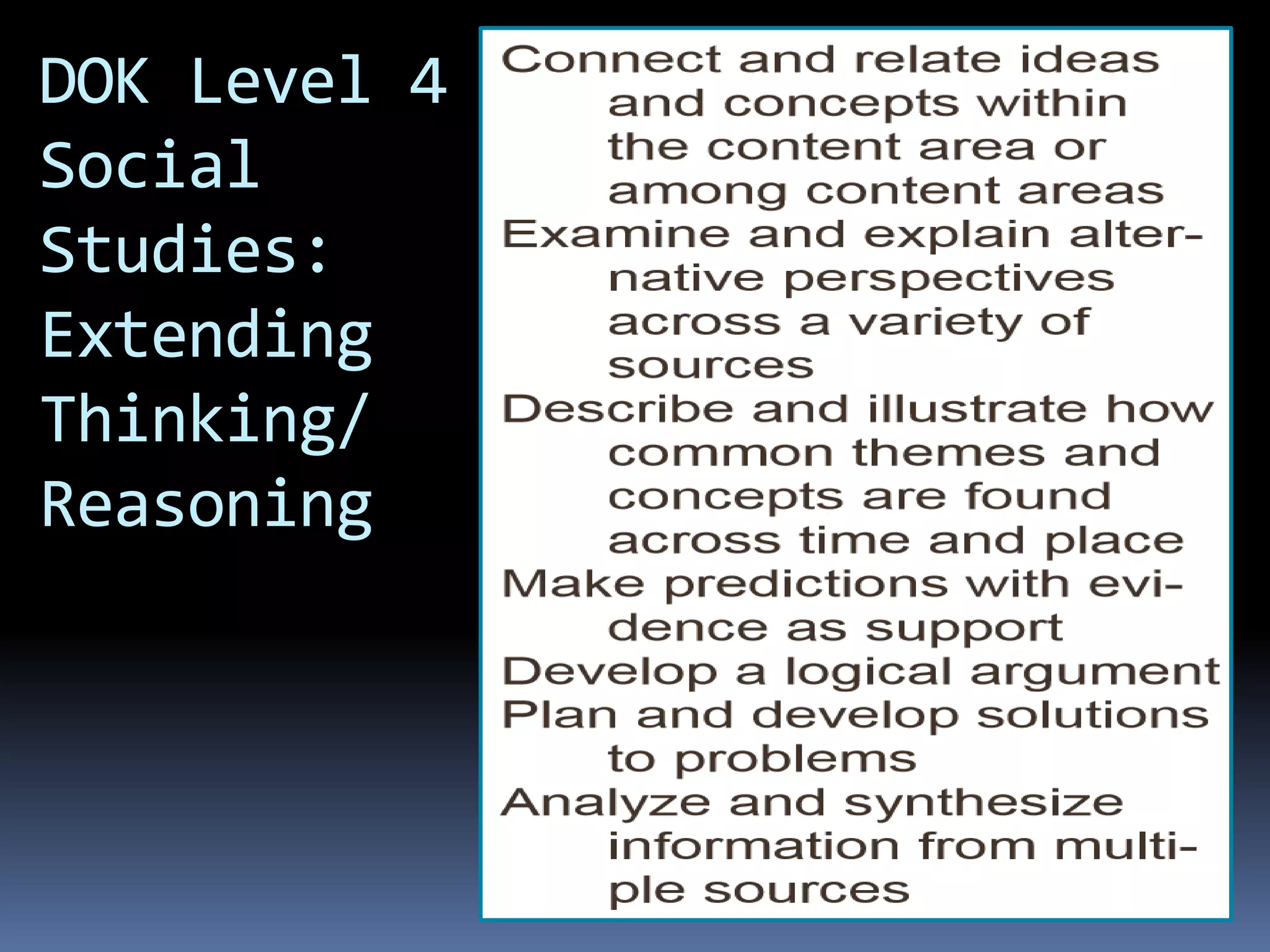 DOK Level 4 Social Studies: Extending Thinking/ Reasoning

Connect and relate ideas and concepts within the content area or among content areas

Examine and explain alternative perspectives across a variety of sources

Describe and illustrate how common themes and concepts are found across time and place

Make predictions with evidence as support

Develop a logical argument

Plan and develop solutions to problems

Analyze and synthesize information from multiple sources